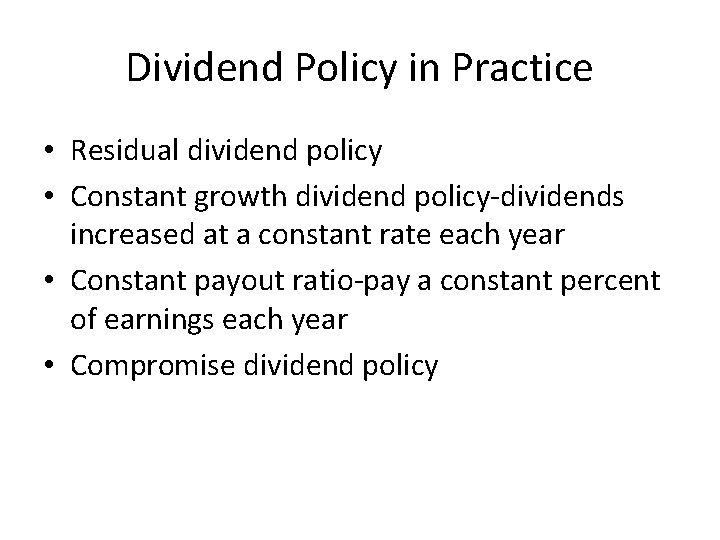 Dividend Policy in Practice

• Residual dividend policy
• Constant growth dividend policy-dividends increased at a constant rate each year
• Constant payout ratio-pay a constant percent of earnings each year
• Compromise dividend policy